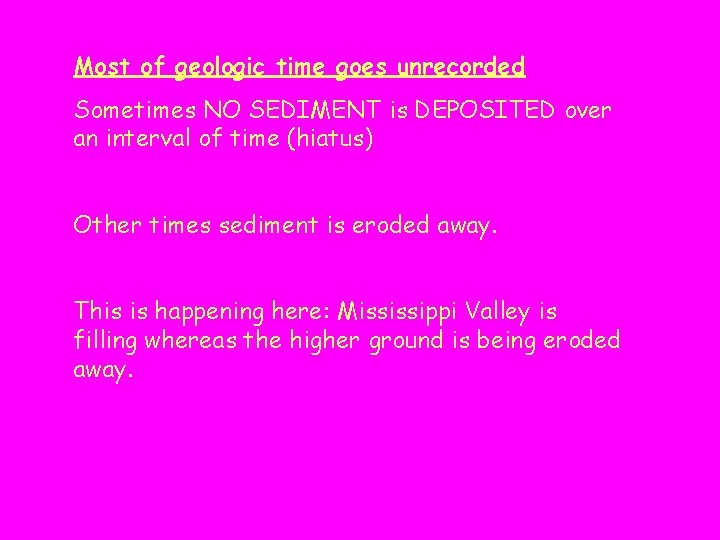 Most of geologic time goes unrecorded

Sometimes NO SEDIMENT is DEPOSITED over an interval of time (hiatus)

Other times sediment is eroded away.

This is happening here: Mississippi Valley is filling whereas the higher ground is being eroded away.